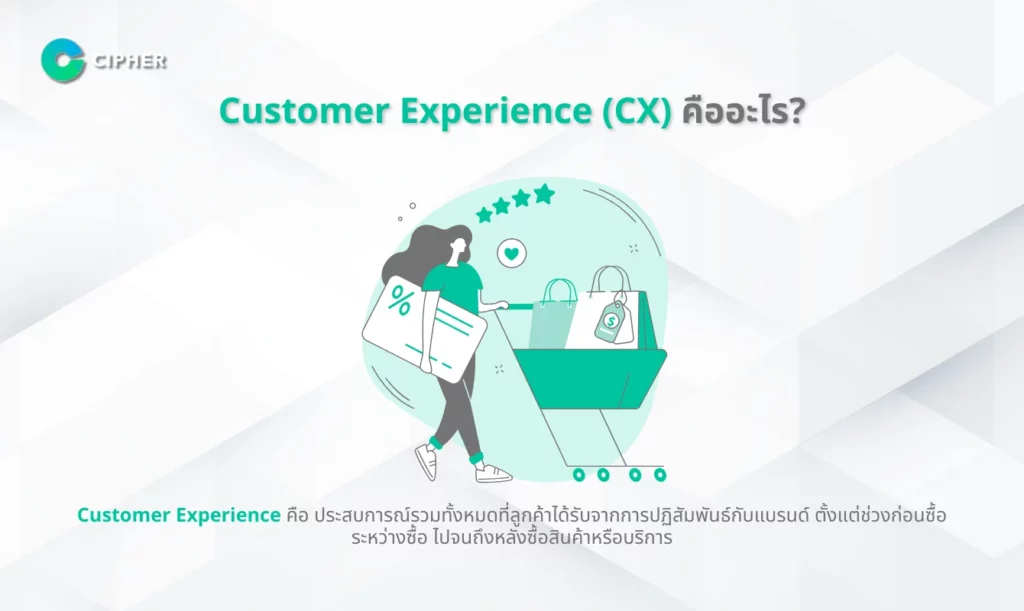 CIPHER

Customer Experience (CX) คืออะไร?

%

$

Customer Experience คือ ประสบการณ์รวมทั้งหมดที่ลูกค้าได้รับจากการปฏิสัมพันธ์กับแบรนด์ ตั้งแต่ช่วงก่อนซื้อ ระหว่างซื้อ ไปจนถึงหลังซื้อสินค้าหรือบริการ